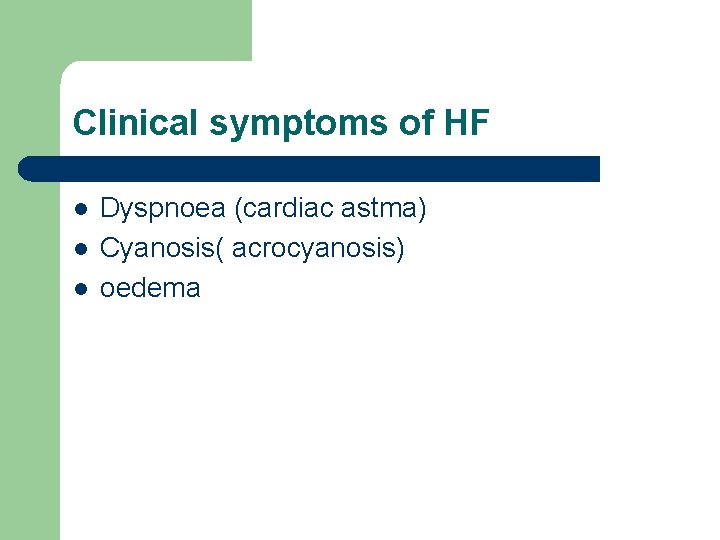 Clinical symptoms of HF

- Dyspnoea (cardiac astma)
- Cyanosis( acrocyanosis)
- oedema